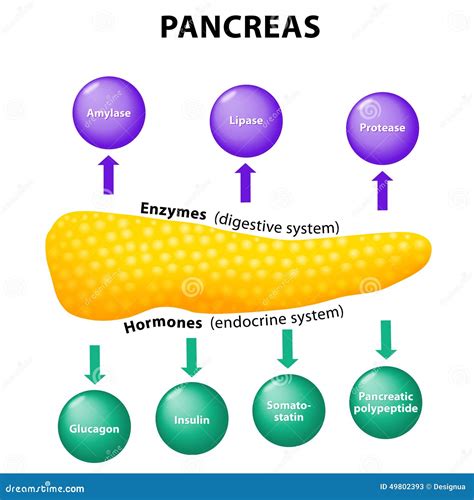 PANCREAS

Amylase

Lipase

Protease

Enzymes (digestive system)

Hormones (endocrine system)

Glucagon

Insulin

Somato-statin

Pancreatic polypeptide

dreamstime.com

ID 49802393 © Designua